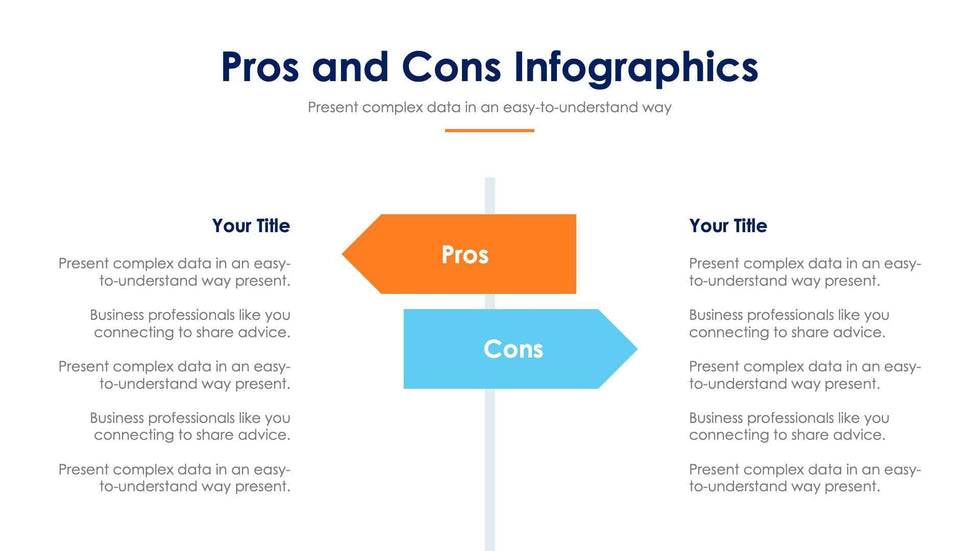 Pros and Cons Infographics

Present complex data in an easy-to-understand way

Your Title

Present complex data in an easy-to-understand way present.

Business professionals like you connecting to share advice.

Present complex data in an easy-to-understand way present.

Business professionals like you connecting to share advice.

Present complex data in an easy-to-understand way present.

Pros

Cons

Your Title

Present complex data in an easy-to-understand way present.

Business professionals like you connecting to share advice.

Present complex data in an easy-to-understand way present.

Business professionals like you connecting to share advice.

Present complex data in an easy-to-understand way present.